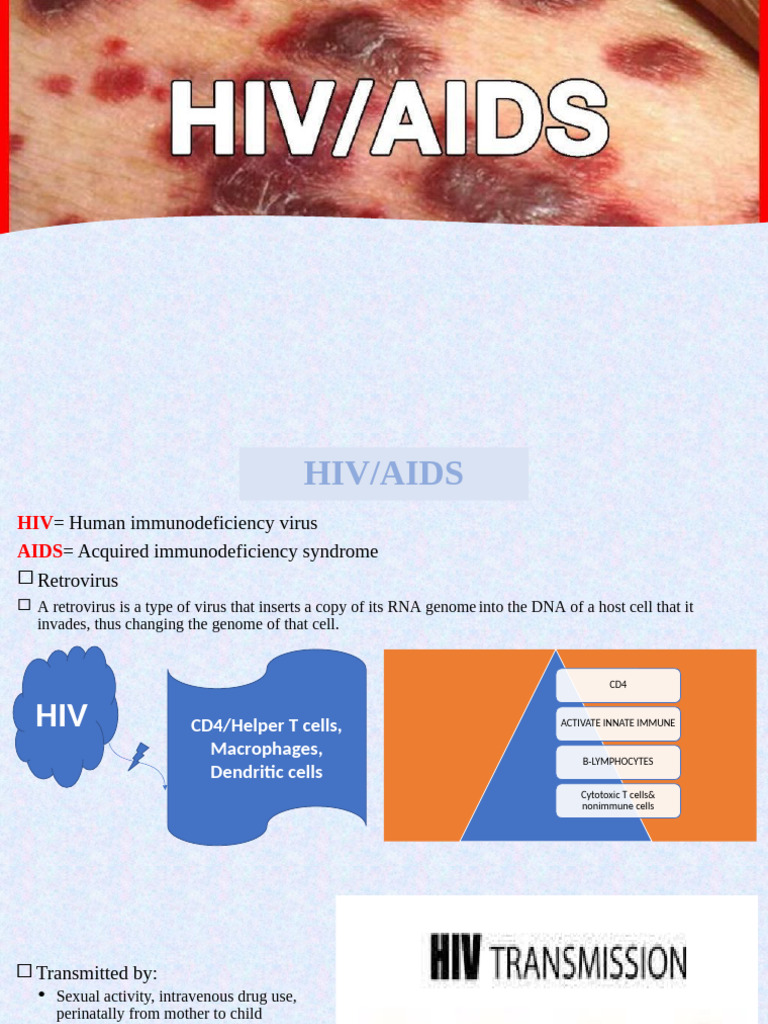 HIV/AIDS

HIV/AIDS

HIV= Human immunodeficiency virus

AIDS= Acquired immunodeficiency syndrome

☐ Retrovirus

☐ A retrovirus is a type of virus that inserts a copy of its RNA genome into the DNA of a host cell that it invades, thus changing the genome of that cell.

HIV

CD4/Helper T cells, Macrophages, Dendritic cells

CD4

ACTIVATE INNATE IMMUNE

B-LYMPHOCYTES

Cytotoxic T cells& nonimmune cells

HIV TRANSMISSION

☐ Transmitted by:

• Sexual activity, intravenous drug use, perinatally from mother to child